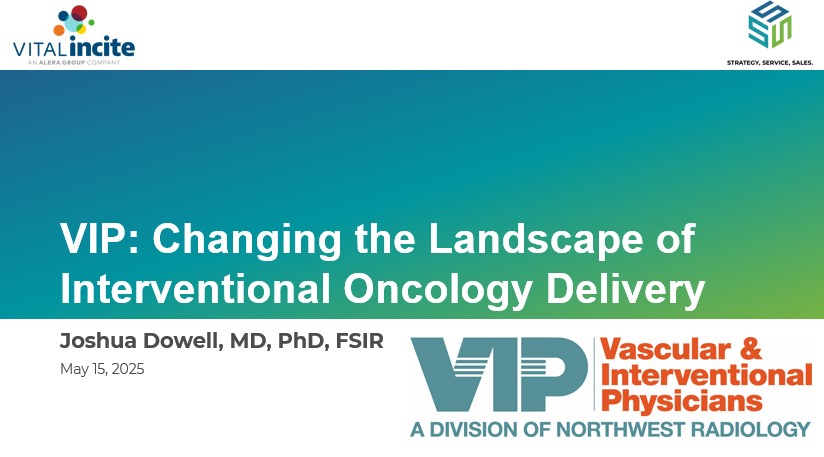 VITALincite
AN ALERA GROUP COMPANY

STRATEGY, SERVICE, SALES.

VIP: Changing the Landscape of Interventional Oncology Delivery

Joshua Dowell, MD, PhD, FSIR
May 15, 2025

VIP
Vascular & Interventional Physicians
A DIVISION OF NORTHWEST RADIOLOGY